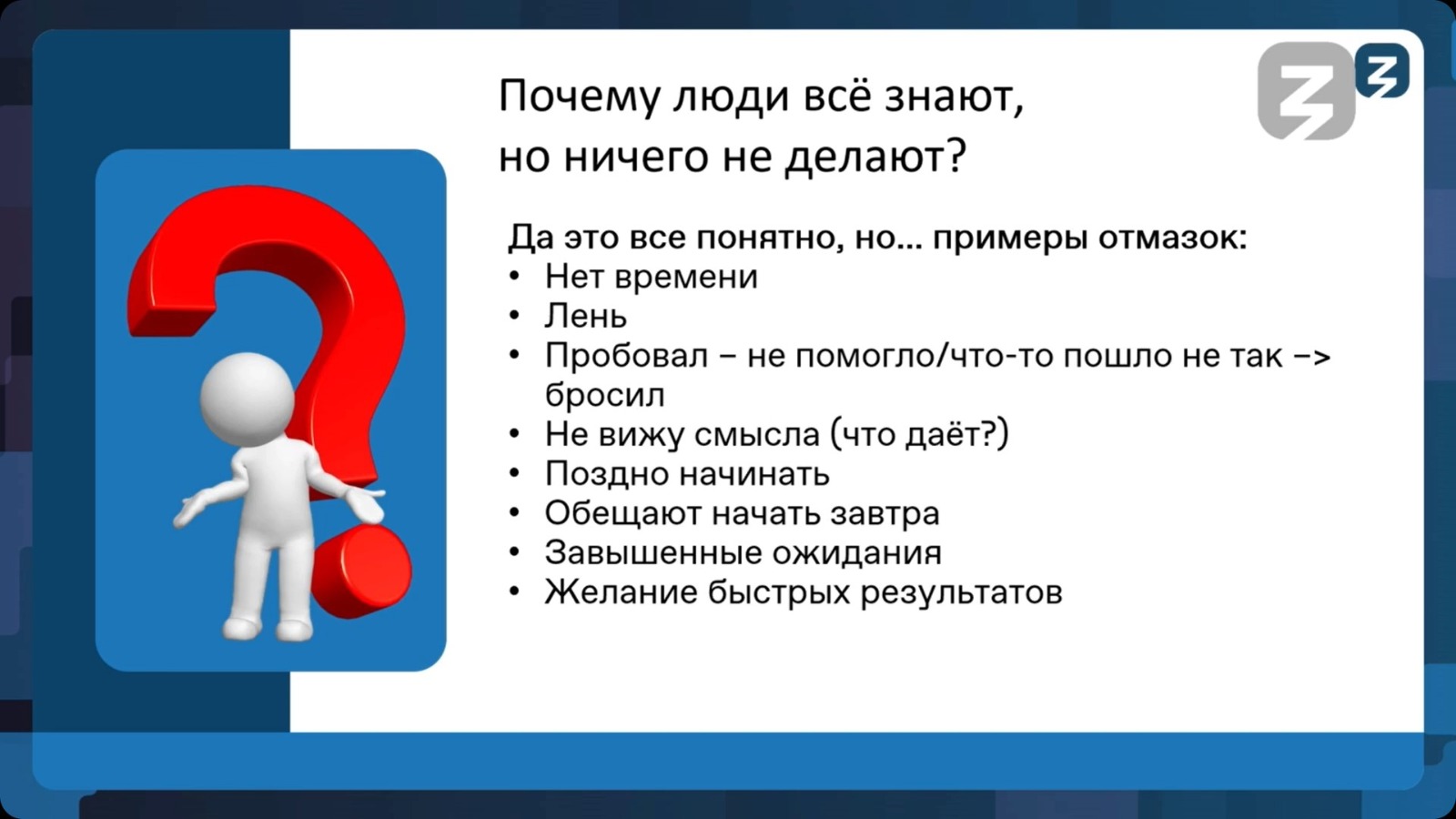 Почему люди всё знают, но ничего не делают?

Да это все понятно, но... примеры отмазок:
• Нет времени
• Лень
• Пробовал – не помогло/что-то пошло не так –> бросил
• Не вижу смысла (что даёт?)
• Поздно начинать
• Обещают начать завтра
• Завышенные ожидания
• Желание быстрых результатов